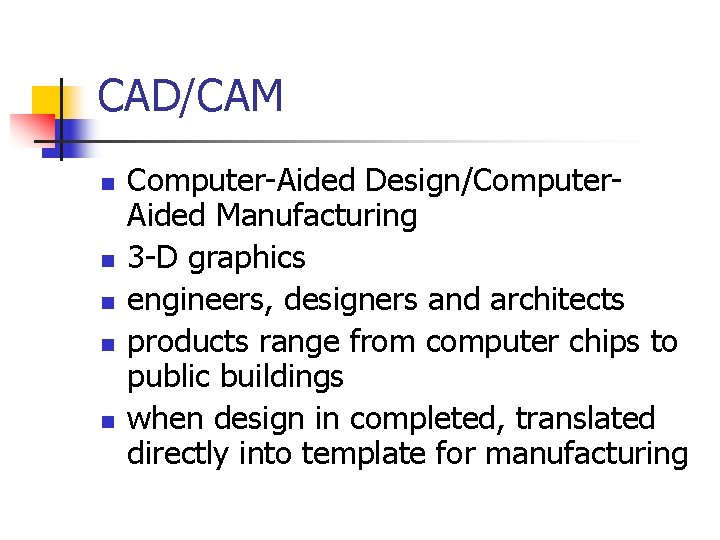 CAD/CAM

- Computer-Aided Design/Computer-Aided Manufacturing
- 3-D graphics
- engineers, designers and architects
- products range from computer chips to public buildings
- when design in completed, translated directly into template for manufacturing